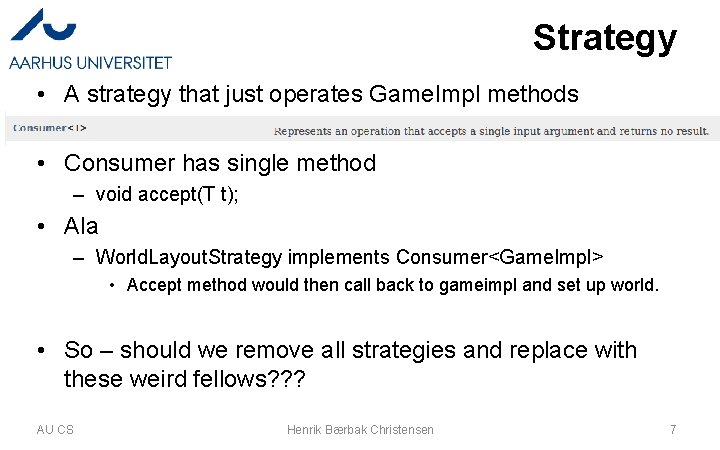 AARHUS UNIVERSITET

Strategy

• A strategy that just operates GameImpl methods

Consumer<T> Represents an operation that accepts a single input argument and returns no result.

• Consumer has single method
– void accept(T t);

• Ala
– WorldLayoutStrategy implements Consumer<GameImpl>
• Accept method would then call back to gameimpl and set up world.

• So – should we remove all strategies and replace with these weird fellows???

AU CS Henrik Bærbak Christensen 7